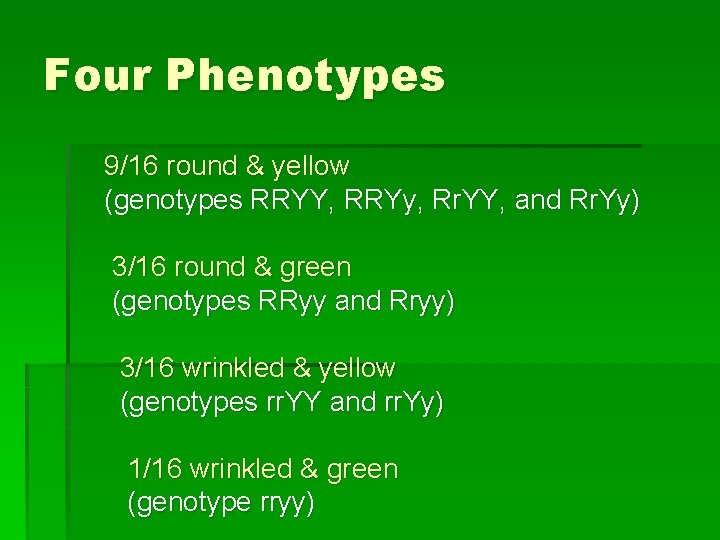 Four Phenotypes

9/16 round & yellow
(genotypes RRYY, RRYy, RrYY, and RrYy)

3/16 round & green
(genotypes RRyy and Rryy)

3/16 wrinkled & yellow
(genotypes rrYY and rrYy)

1/16 wrinkled & green
(genotype rryy)